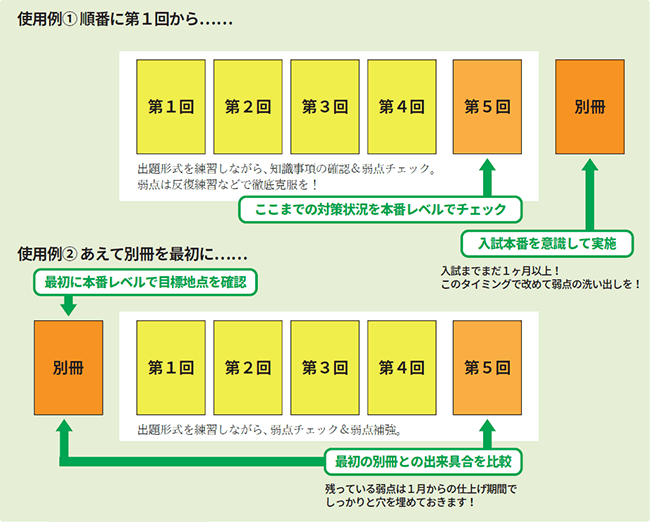 使用例① 順番に第１回から……

第１回

第２回

第３回

第４回

第５回

別冊

出題形式を練習しながら、知識事項の確認＆弱点チェック。
弱点は反復練習などで徹底克服を！

ここまでの対策状況を本番レベルでチェック

入試本番を意識して実施

入試までまだ１ヶ月以上！
このタイミングで改めて弱点の洗い出しを！

使用例② あえて別冊を最初に……

最初に本番レベルで目標地点を確認

別冊

第１回

第２回

第３回

第４回

第５回

出題形式を練習しながら、弱点チェック＆弱点補強。

最初の別冊との出来具合を比較

残っている弱点は１月からの仕上げ期間で
しっかりと穴を埋めておきます！